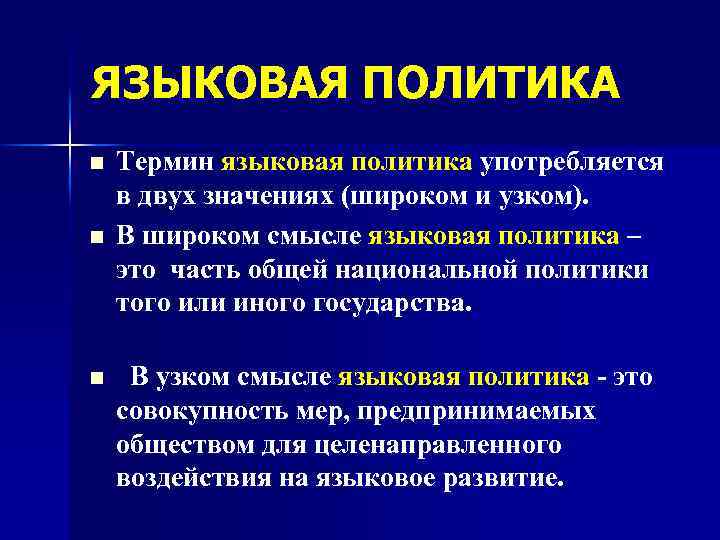 ЯЗЫКОВАЯ ПОЛИТИКА

■ Термин языковая политика употребляется в двух значениях (широком и узком).

■ В широком смысле языковая политика – это часть общей национальной политики того или иного государства.

■ В узком смысле языковая политика - это совокупность мер, предпринимаемых обществом для целенаправленного воздействия на языковое развитие.